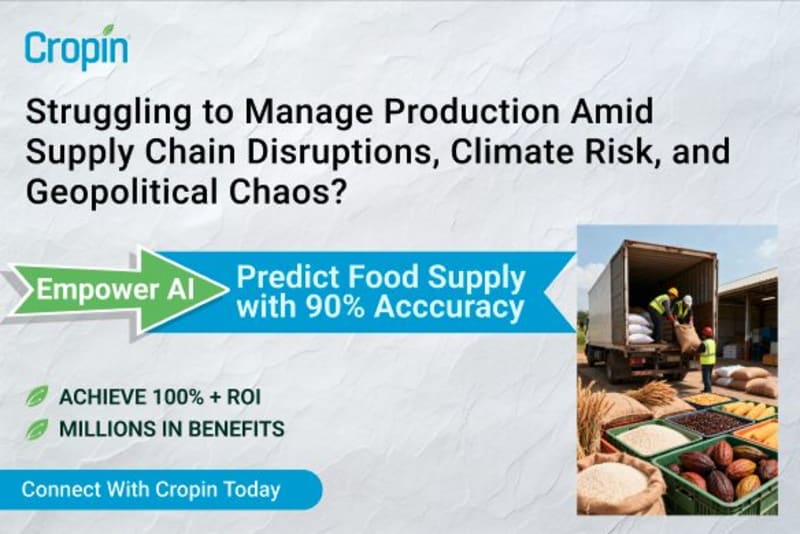 Cropin

Struggling to Manage Production Amid Supply Chain Disruptions, Climate Risk, and Geopolitical Chaos?

Empower AI

Predict Food Supply with 90% Acccuracy

ACHIEVE 100% + ROI

MILLIONS IN BENEFITS

Connect With Cropin Today